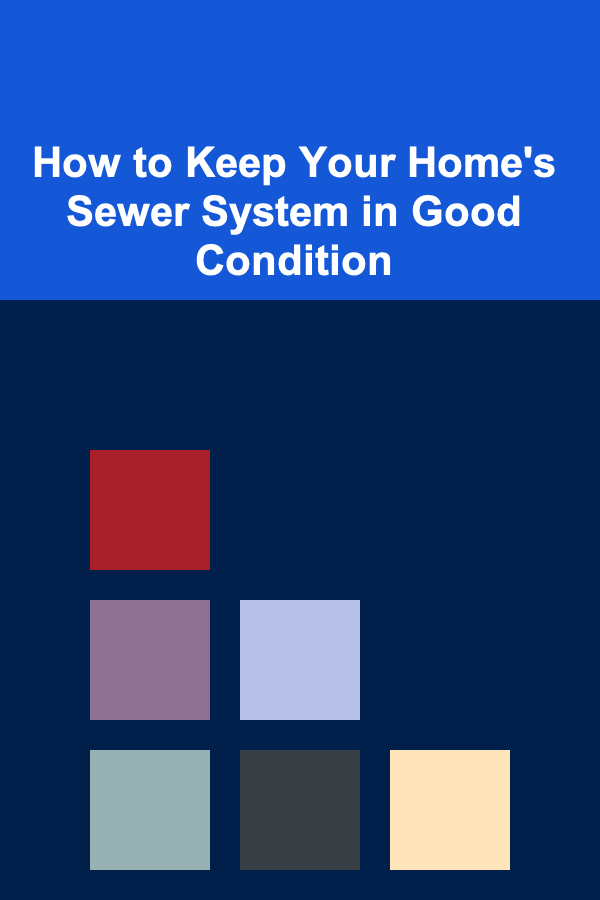 How to Keep Your Home's Sewer System in Good Condition